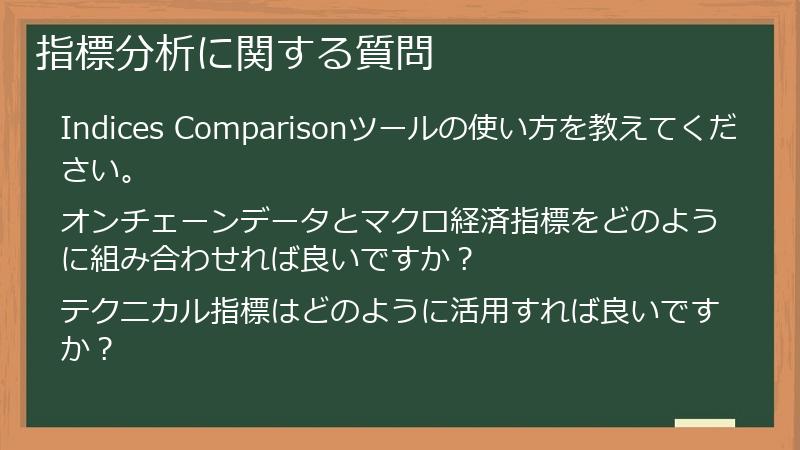 指標分析に関する質問

Indices Comparisonツールの使い方を教えてください。

オンチェーンデータとマクロ経済指標をどのように組み合わせれば良いですか？

テクニカル指標はどのように活用すれば良いですか？